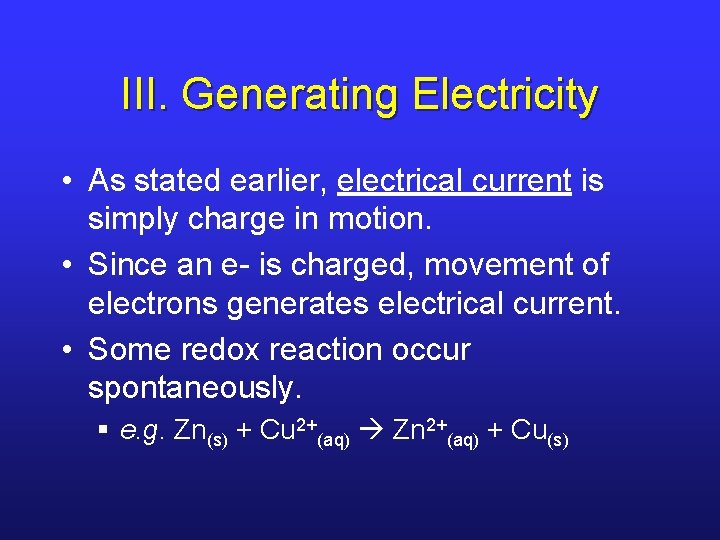 III. Generating Electricity

• As stated earlier, electrical current is simply charge in motion.
• Since an e- is charged, movement of electrons generates electrical current.
• Some redox reaction occur spontaneously.
  ▪ e.g. $Zn_{(s)} + Cu^{2+}_{(aq)} \rightarrow Zn^{2+}_{(aq)} + Cu_{(s)}$